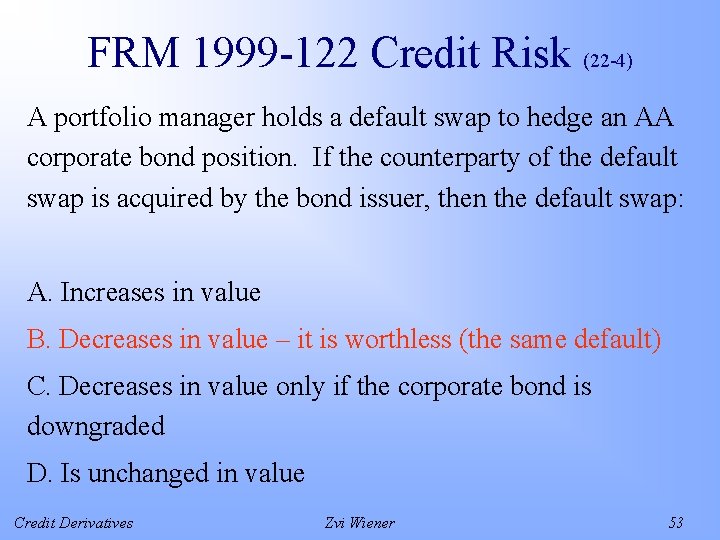 FRM 1999-122 Credit Risk (22-4)

A portfolio manager holds a default swap to hedge an AA corporate bond position. If the counterparty of the default swap is acquired by the bond issuer, then the default swap:

A. Increases in value

B. Decreases in value – it is worthless (the same default)

C. Decreases in value only if the corporate bond is downgraded

D. Is unchanged in value

Credit Derivatives Zvi Wiener 53